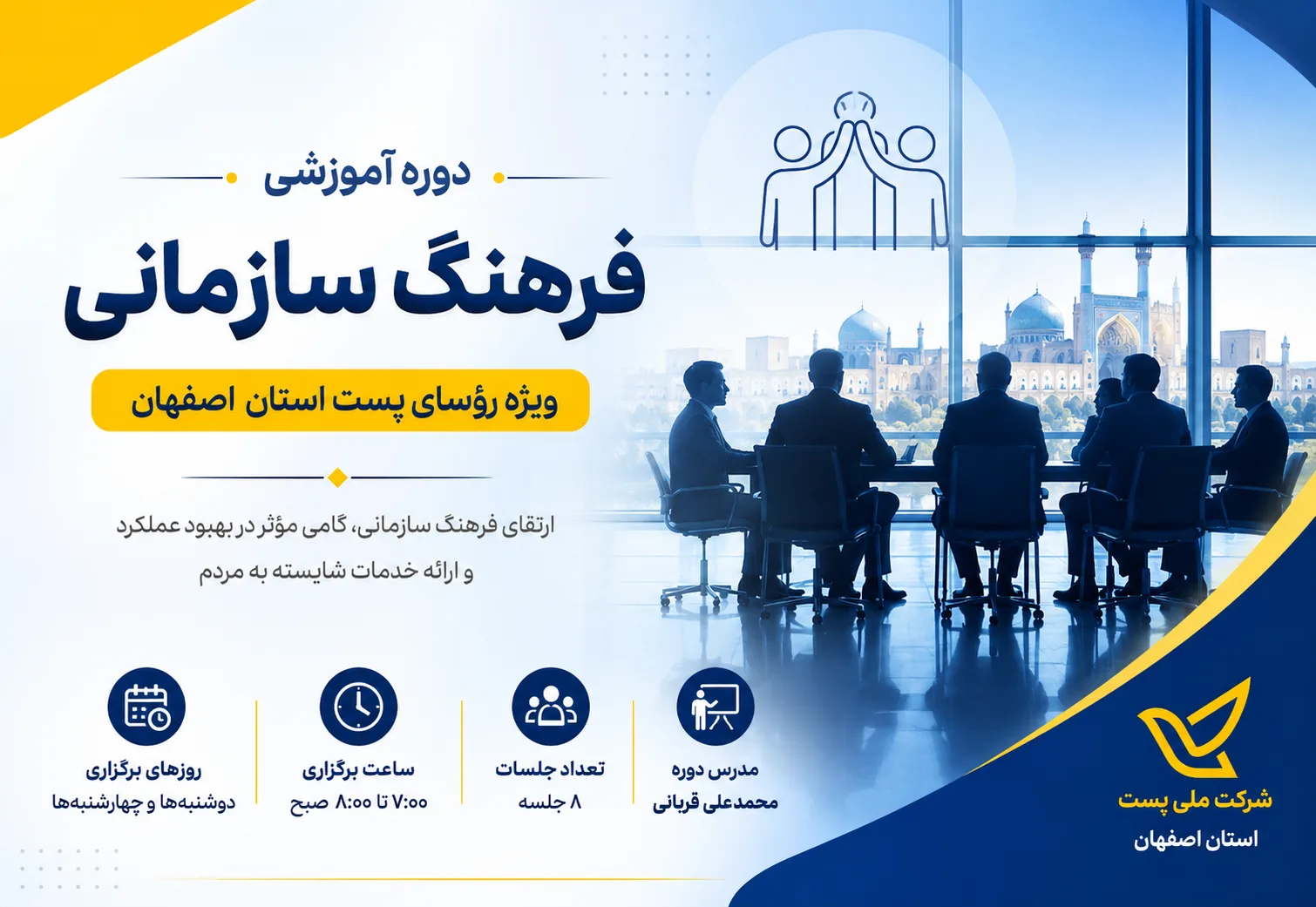 دوره آموزشی

فرهنگ سازمانی

ویژه رؤسای پست استان اصفهان

ارتقای فرهنگ سازمانی، گامی مؤثر در بهبود عملکرد و ارائه خدمات شایسته به مردم

مدرس دوره
محمدعلی قربانی

تعداد جلسات
۸ جلسه

ساعت برگزاری
۷:۰۰ تا ۸:۰۰ صبح

روزهای برگزاری
دوشنبه‌ها و چهارشنبه‌ها

شرکت ملی پست
استان اصفهان